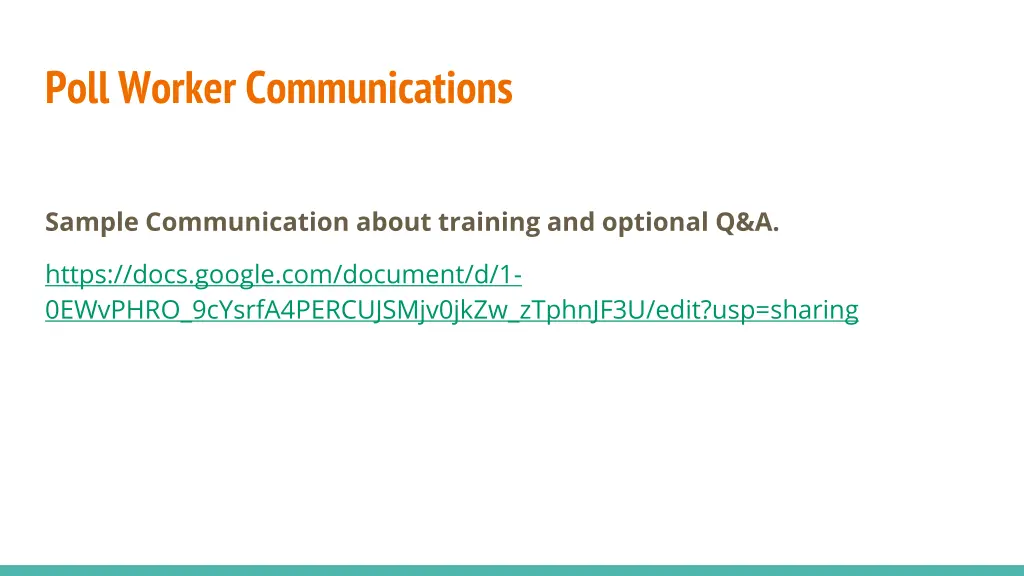 Poll Worker Communications

Sample Communication about training and optional Q&A.

https://docs.google.com/document/d/1-0EWvPHRO_9cYsrfA4PERCUJSMjv0jkZw_zTphnJF3U/edit?usp=sharing